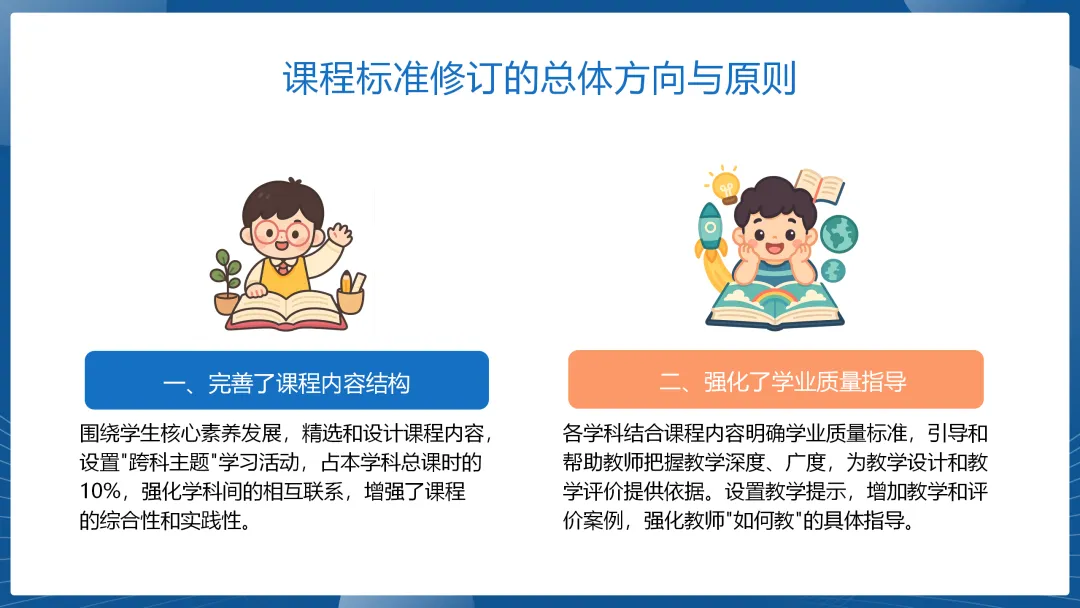 课程标准修订的总体方向与原则

一、完善了课程内容结构

围绕学生核心素养发展，精选和设计课程内容，设置"跨科主题"学习活动，占本学科总课时的10%，强化学科间的相互联系，增强了课程的综合性和实践性。

二、强化了学业质量指导

各学科结合课程内容明确学业质量标准，引导和帮助教师把握教学深度、广度，为教学设计和教学评价提供依据。设置教学提示，增加教学和评价案例，强化教师"如何教"的具体指导。